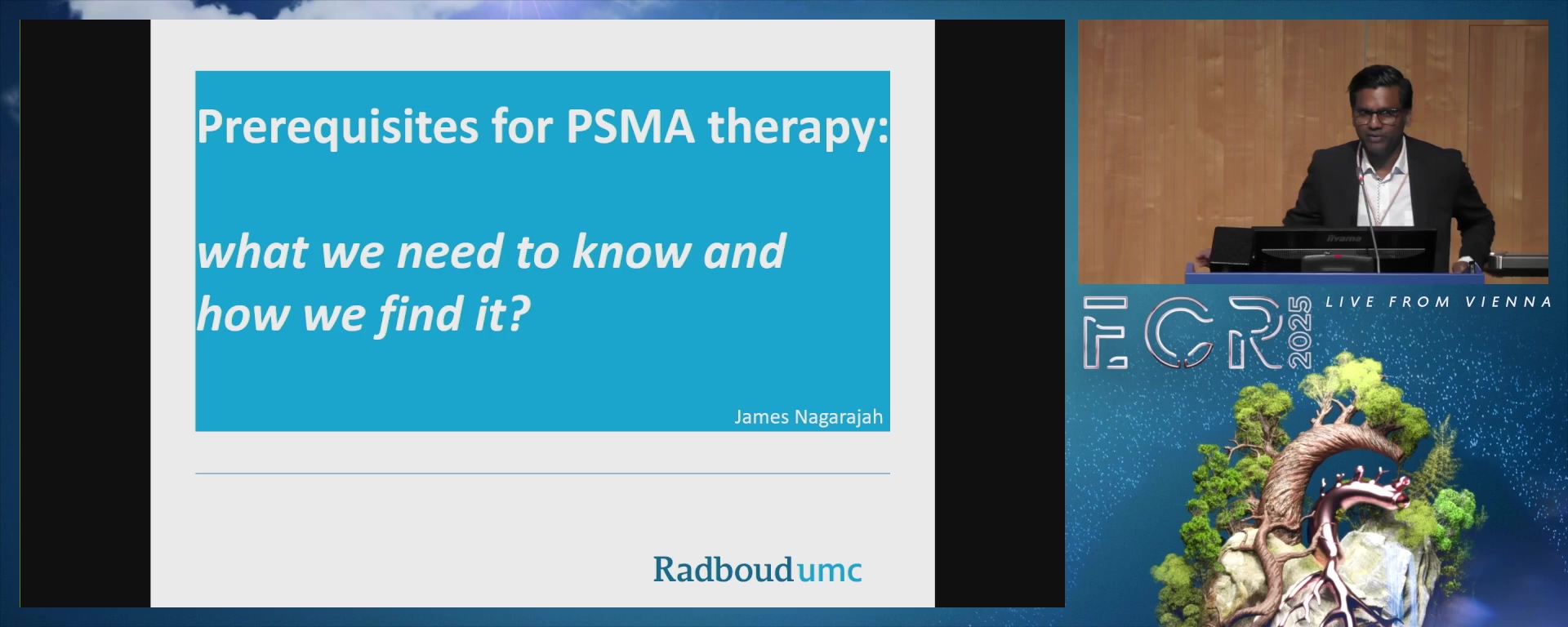 Prerequisites for PSMA therapy:

what we need to know and how we find it?

James Nagarajah

Radboudumc

iiyama

ECR 2025

LIVE FROM VIENNA